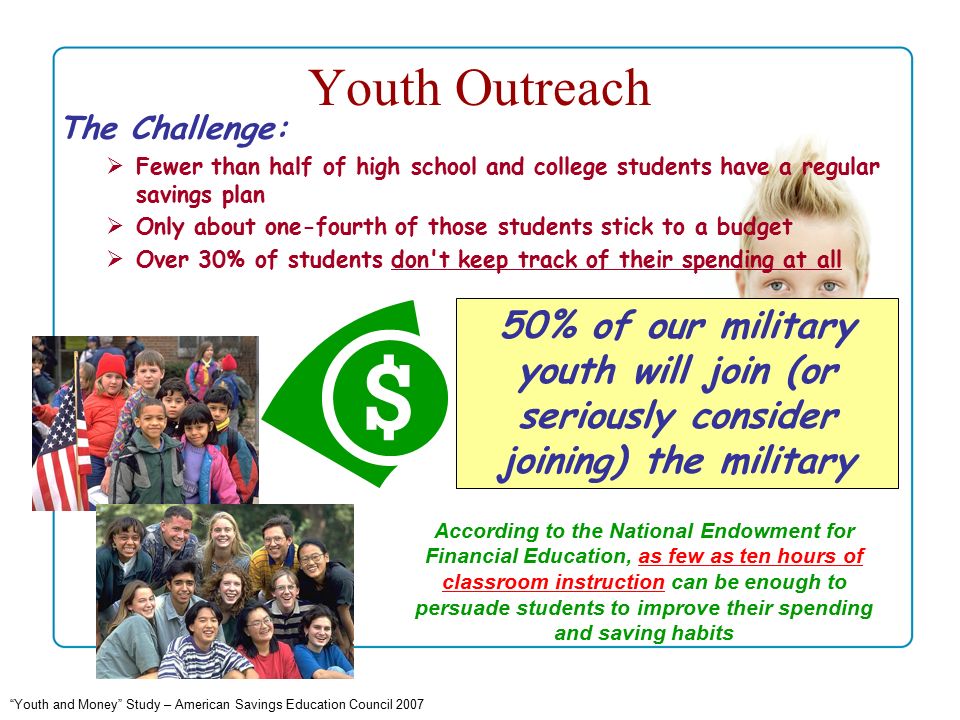 Youth Outreach

The Challenge:

➢ Fewer than half of high school and college students have a regular savings plan

➢ Only about one-fourth of those students stick to a budget

➢ Over 30% of students don't keep track of their spending at all

$

50% of our military youth will join (or seriously consider joining) the military

According to the National Endowment for Financial Education, as few as ten hours of classroom instruction can be enough to persuade students to improve their spending and saving habits

"Youth and Money" Study – American Savings Education Council 2007